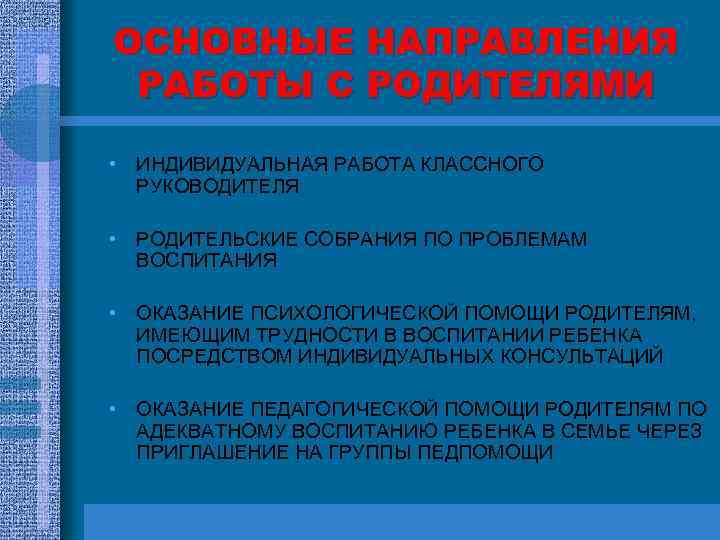 ОСНОВНЫЕ НАПРАВЛЕНИЯ РАБОТЫ С РОДИТЕЛЯМИ

• ИНДИВИДУАЛЬНАЯ РАБОТА КЛАССНОГО РУКОВОДИТЕЛЯ

• РОДИТЕЛЬСКИЕ СОБРАНИЯ ПО ПРОБЛЕМАМ ВОСПИТАНИЯ

• ОКАЗАНИЕ ПСИХОЛОГИЧЕСКОЙ ПОМОЩИ РОДИТЕЛЯМ, ИМЕЮЩИМ ТРУДНОСТИ В ВОСПИТАНИИ РЕБЕНКА ПОСРЕДСТВОМ ИНДИВИДУАЛЬНЫХ КОНСУЛЬТАЦИЙ

• ОКАЗАНИЕ ПЕДАГОГИЧЕСКОЙ ПОМОЩИ РОДИТЕЛЯМ ПО АДЕКВАТНОМУ ВОСПИТАНИЮ РЕБЕНКА В СЕМЬЕ ЧЕРЕЗ ПРИГЛАШЕНИЕ НА ГРУППЫ ПЕДПОМОЩИ